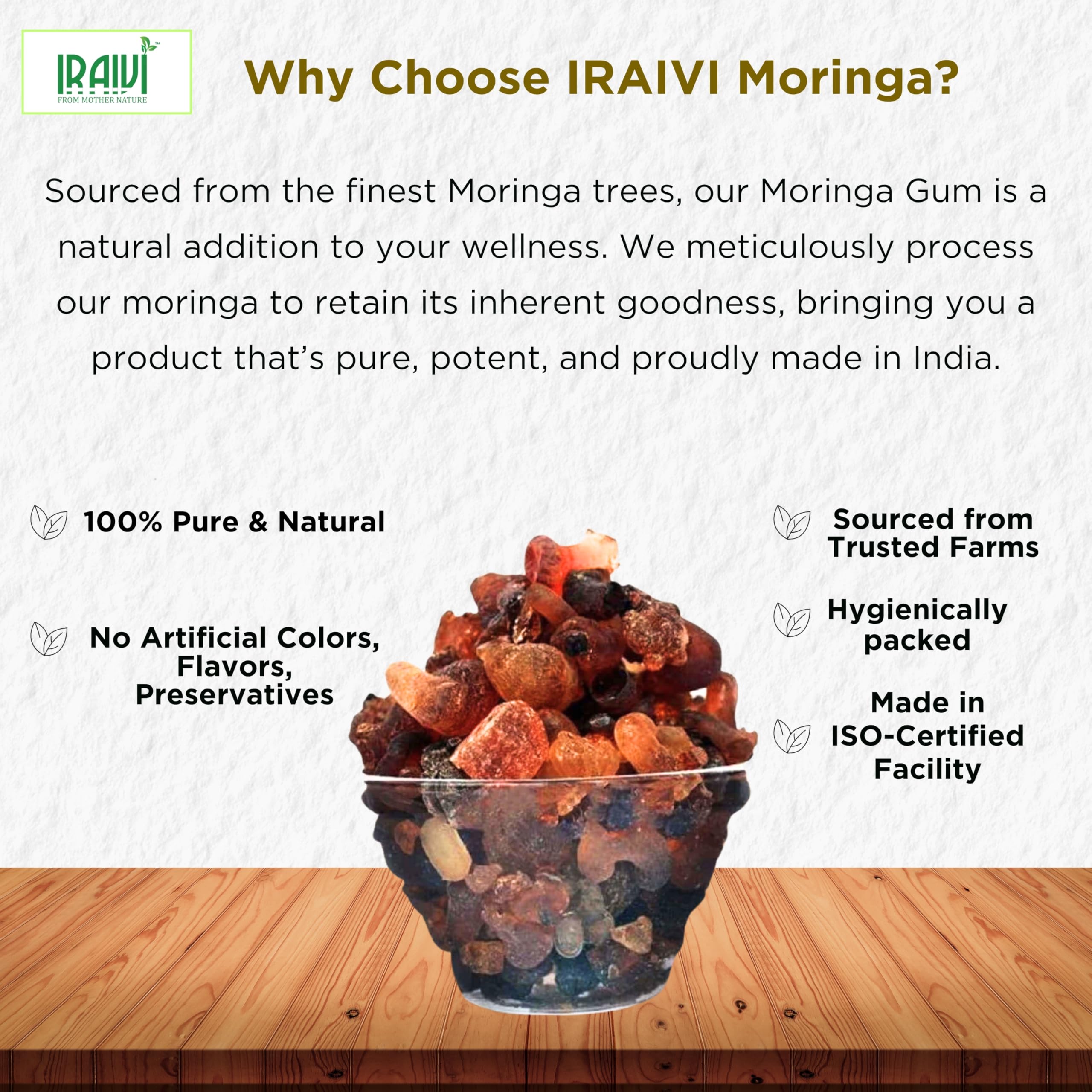 IRAIVI™
FROM MOTHER NATURE

Why Choose IRAIVI Moringa?

Sourced from the finest Moringa trees, our Moringa Gum is a natural addition to your wellness. We meticulously process our moringa to retain its inherent goodness, bringing you a product that's pure, potent, and proudly made in India.

100% Pure & Natural

No Artificial Colors, Flavors, Preservatives

Sourced from Trusted Farms

Hygienically packed

Made in ISO-Certified Facility